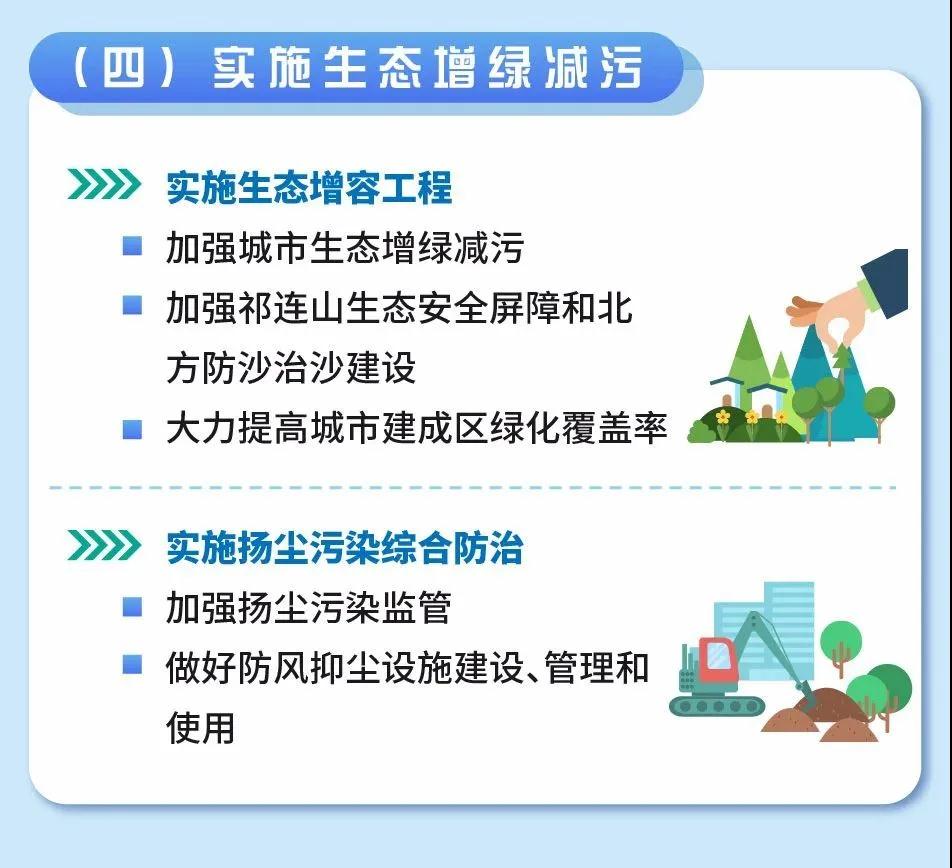 （四）实施生态增绿减污

实施生态增容工程

加强城市生态增绿减污

加强祁连山生态安全屏障和北方防沙治沙建设

大力提高城市建成区绿化覆盖率

实施扬尘污染综合防治

加强扬尘污染监管

做好防风抑尘设施建设、管理和使用